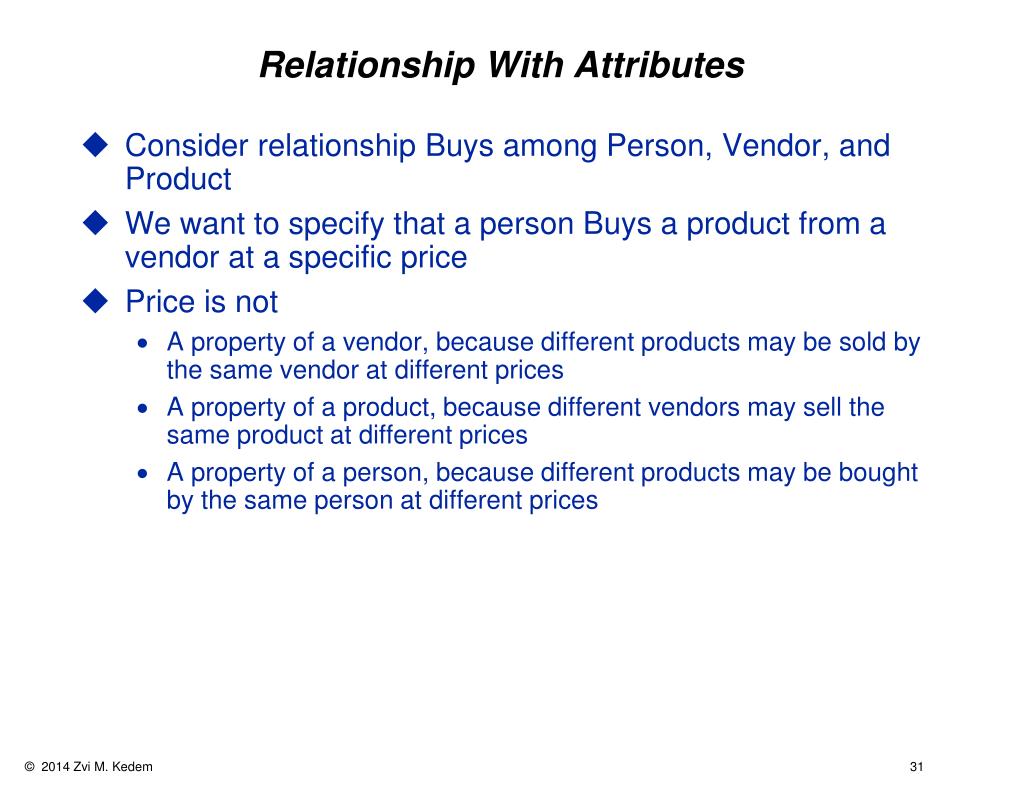 Relationship With Attributes

◆ Consider relationship Buys among Person, Vendor, and Product

◆ We want to specify that a person Buys a product from a vendor at a specific price

◆ Price is not

• A property of a vendor, because different products may be sold by the same vendor at different prices

• A property of a product, because different vendors may sell the same product at different prices

• A property of a person, because different products may be bought by the same person at different prices

© 2014 Zvi M. Kedem

31